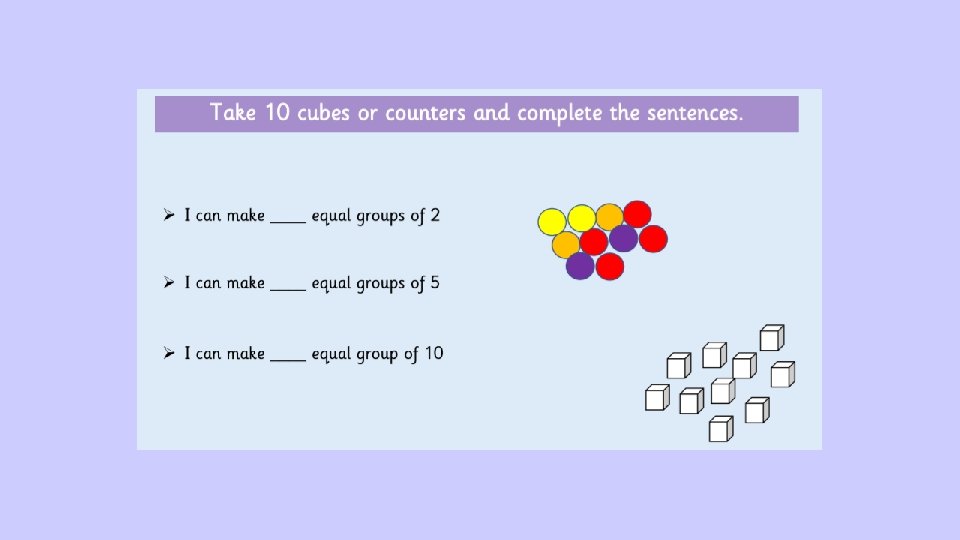 Take 10 cubes or counters and complete the sentences.

➢ I can make ____ equal groups of 2

➢ I can make ____ equal groups of 5

➢ I can make ____ equal group of 10